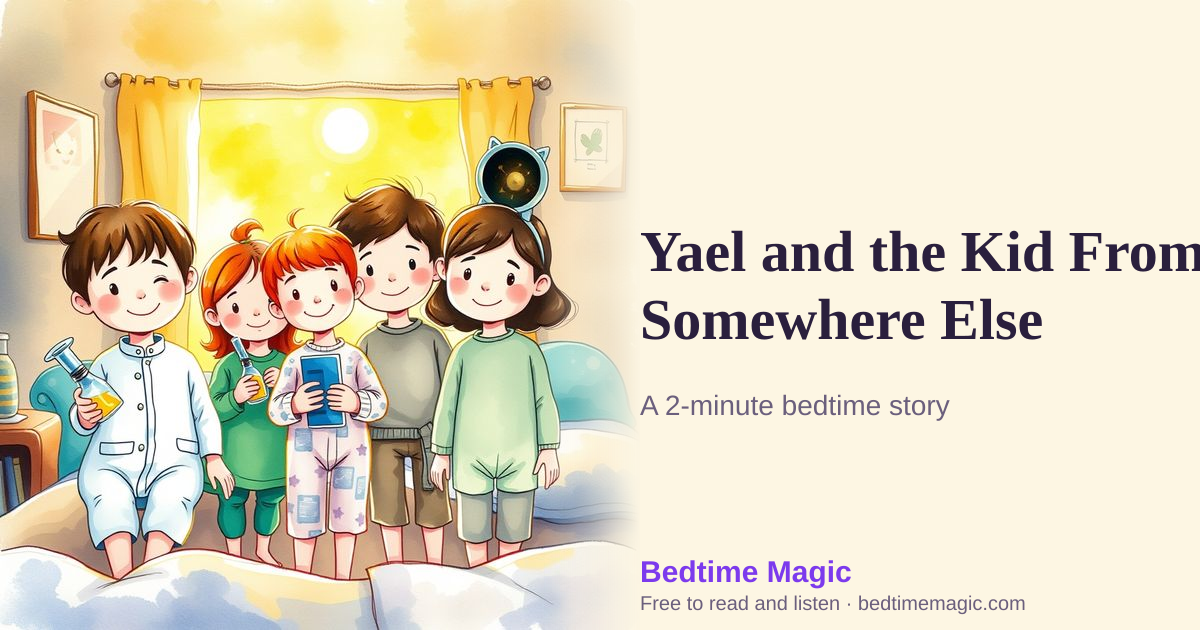 Yael and the Kid From Somewhere Else

A 2-minute bedtime story

Bedtime Magic

Free to read and listen · bedtimemagic.com